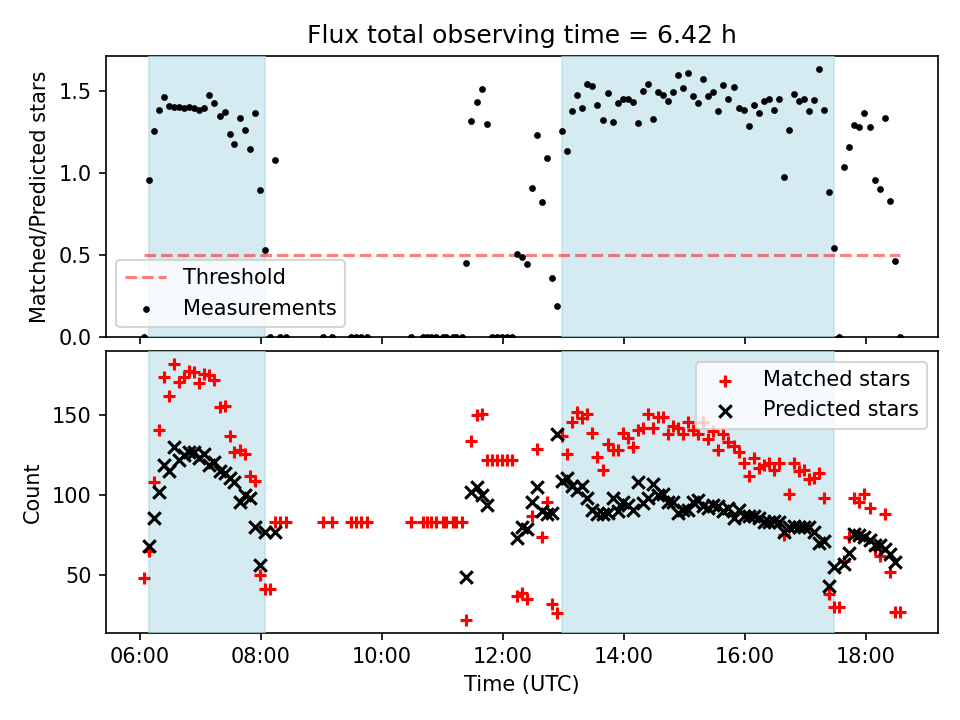 Flux total observing time = 6.42 h

Matched/Predicted stars

1.5
1.0
0.5
0.0

Threshold
Measurements

Count

150
100
50

Matched stars
Predicted stars

06:00
08:00
10:00
12:00
14:00
16:00
18:00

Time (UTC)